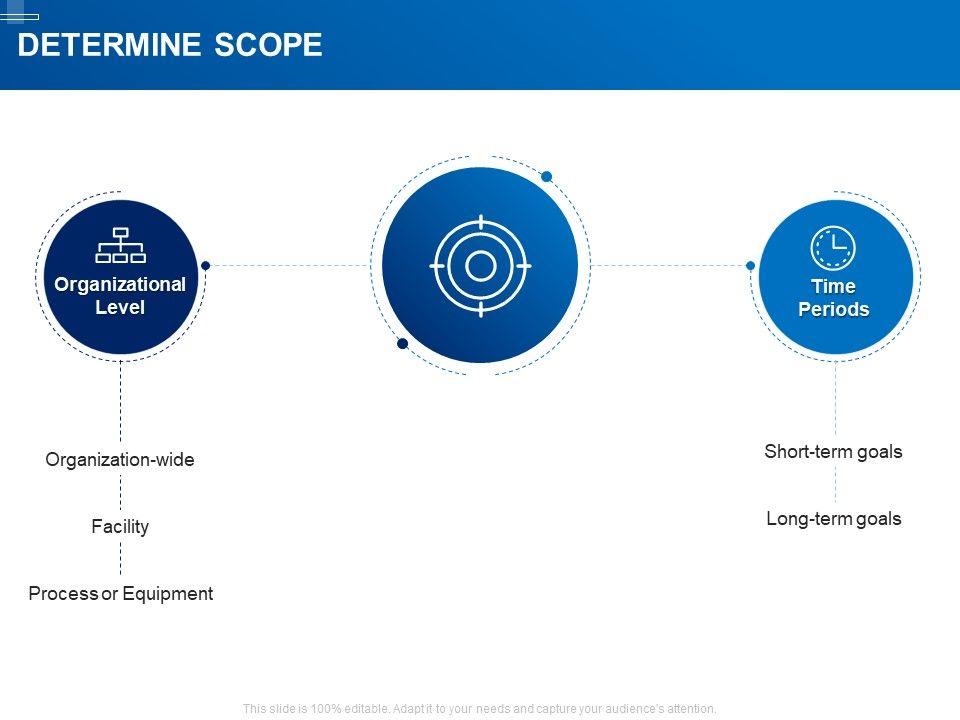 DETERMINE SCOPE

Organizational Level

Organization-wide

Facility

Process or Equipment

Time Periods

Short-term goals

Long-term goals

This slide is 100% editable. Adapt it to your needs and capture your audience's attention.